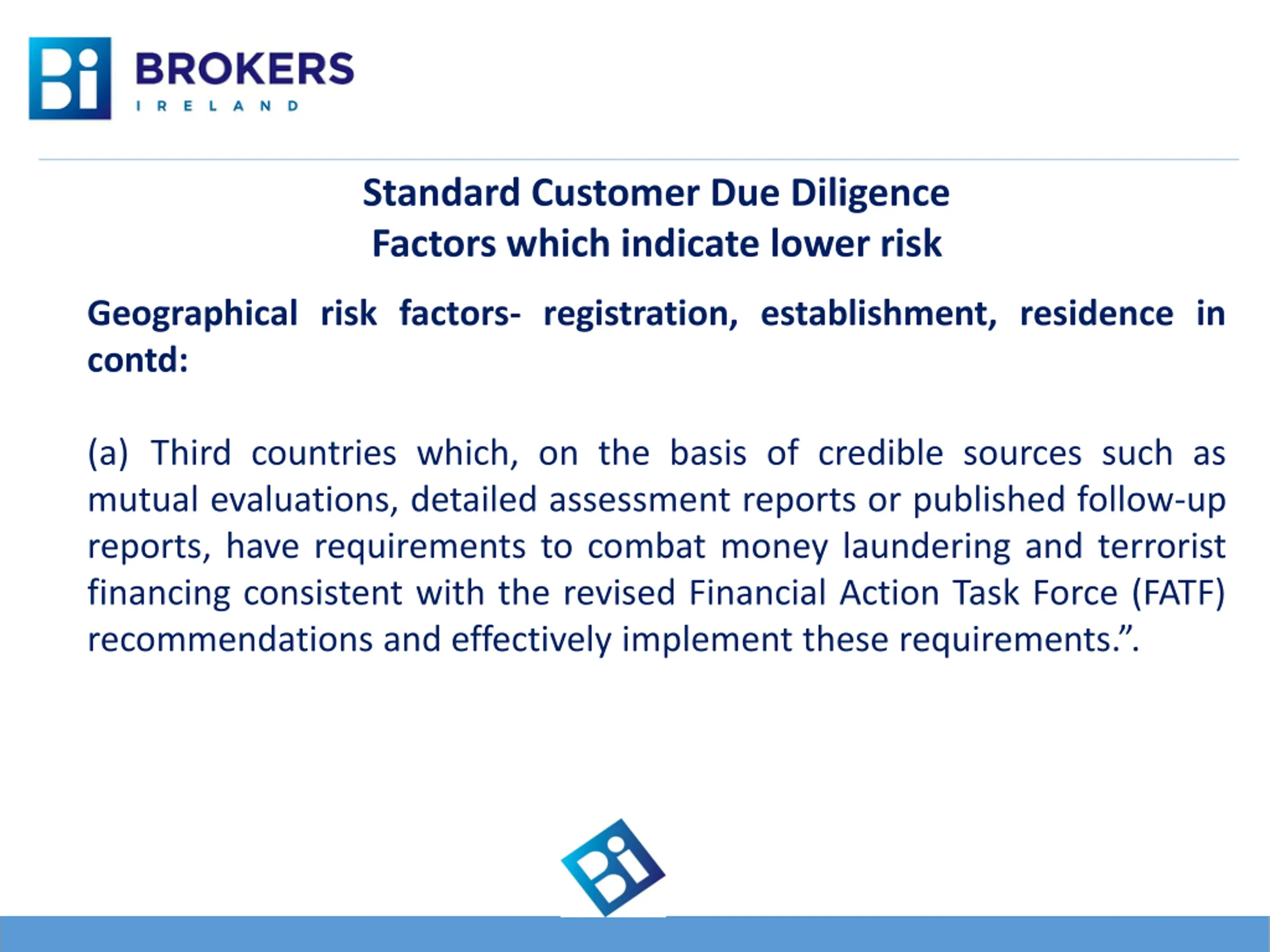 Bi BROKERS IRELAND

Standard Customer Due Diligence
Factors which indicate lower risk

Geographical risk factors- registration, establishment, residence in contd:

(a) Third countries which, on the basis of credible sources such as mutual evaluations, detailed assessment reports or published follow-up reports, have requirements to combat money laundering and terrorist financing consistent with the revised Financial Action Task Force (FATF) recommendations and effectively implement these requirements.”.

Bi